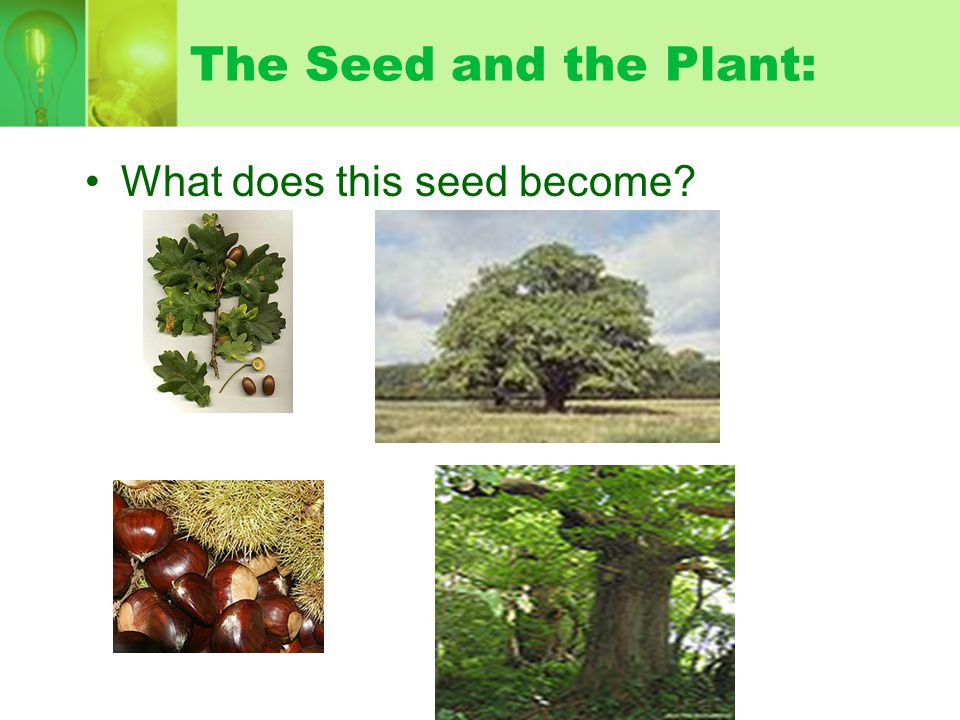 The Seed and the Plant:

• What does this seed become?